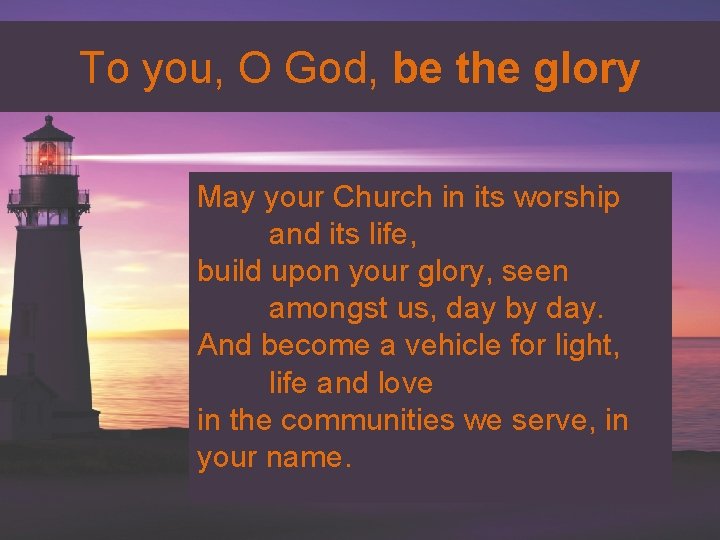 To you, O God, be the glory

May your Church in its worship and its life,
build upon your glory, seen amongst us, day by day.
And become a vehicle for light, life and love
in the communities we serve, in your name.